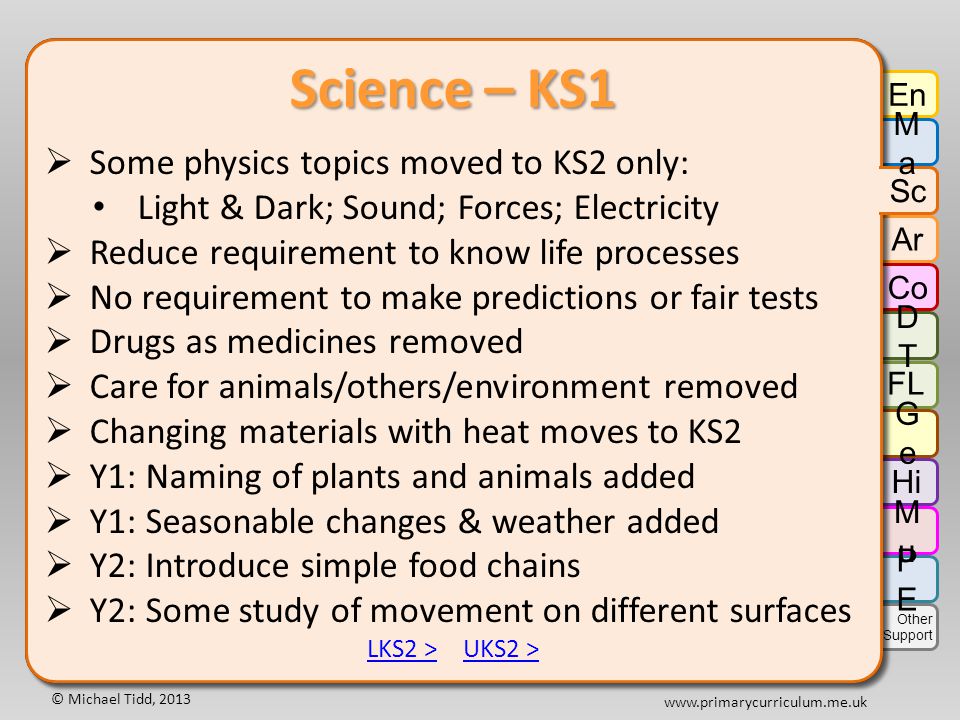 Science – KS1

➢ Some physics topics moved to KS2 only:
• Light & Dark; Sound; Forces; Electricity
➢ Reduce requirement to know life processes
➢ No requirement to make predictions or fair tests
➢ Drugs as medicines removed
➢ Care for animals/others/environment removed
➢ Changing materials with heat moves to KS2
➢ Y1: Naming of plants and animals added
➢ Y1: Seasonable changes & weather added
➢ Y2: Introduce simple food chains
➢ Y2: Some study of movement on different surfaces

LKS2 > UKS2 >

En
Ma
Sc
Ar
Co
DT
FL
Ge
Hi
Mu
PE
Other Support

© Michael Tidd, 2013

www.primarycurriculum.me.uk